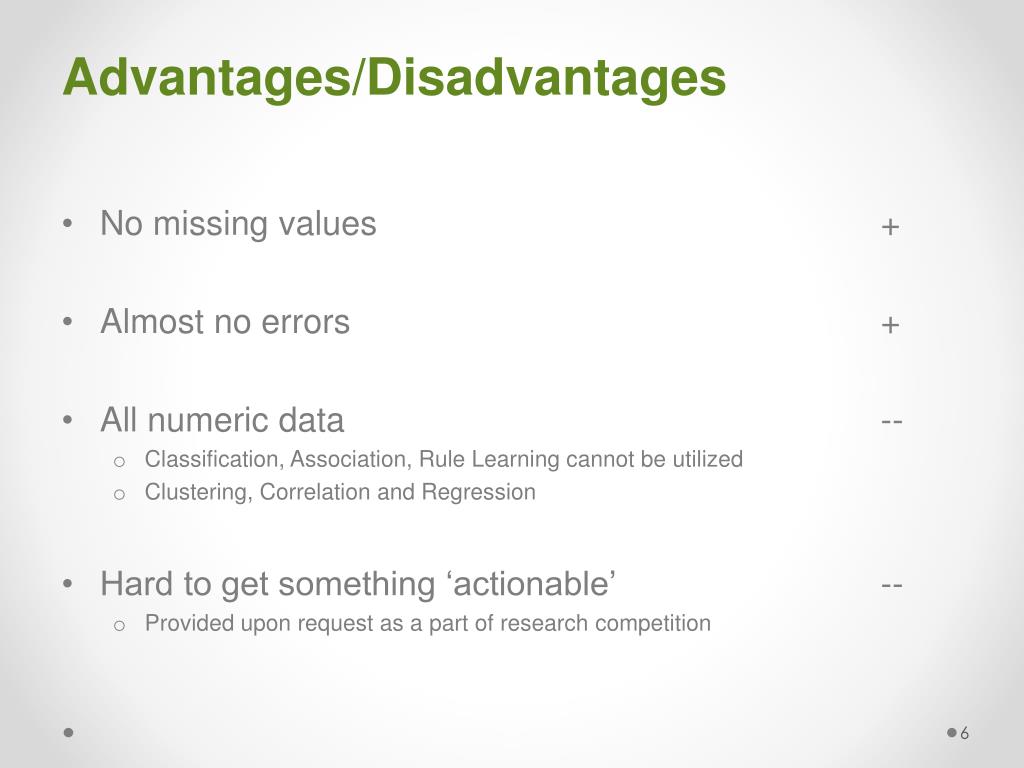 Advantages/Disadvantages

• No missing values +

• Almost no errors +

• All numeric data --
o Classification, Association, Rule Learning cannot be utilized
o Clustering, Correlation and Regression

• Hard to get something ‘actionable’ --
o Provided upon request as a part of research competition

6